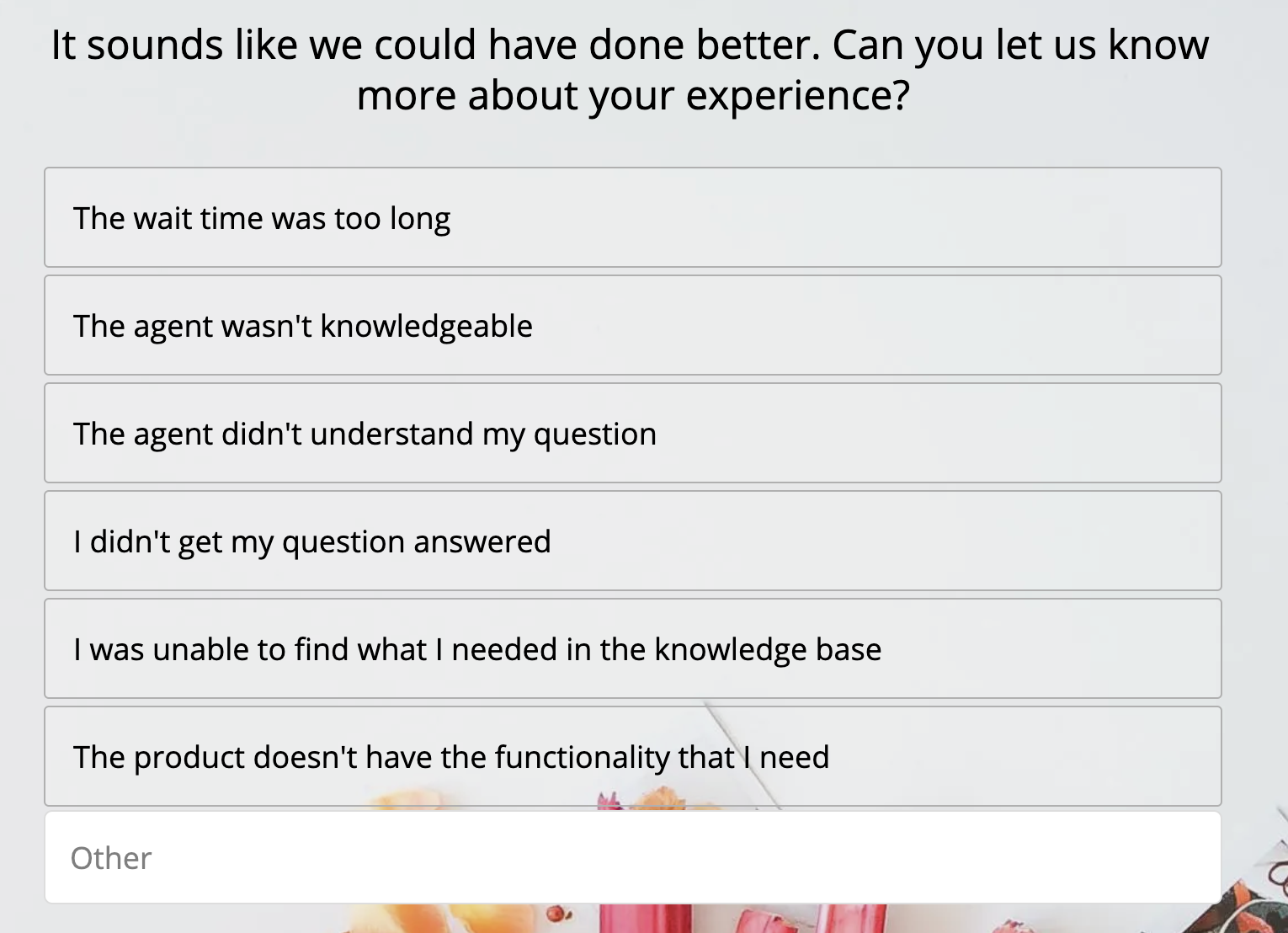 It sounds like we could have done better. Can you let us know more about your experience?

The wait time was too long

The agent wasn't knowledgeable

The agent didn't understand my question

I didn't get my question answered

I was unable to find what I needed in the knowledge base

The product doesn't have the functionality that I need

Other